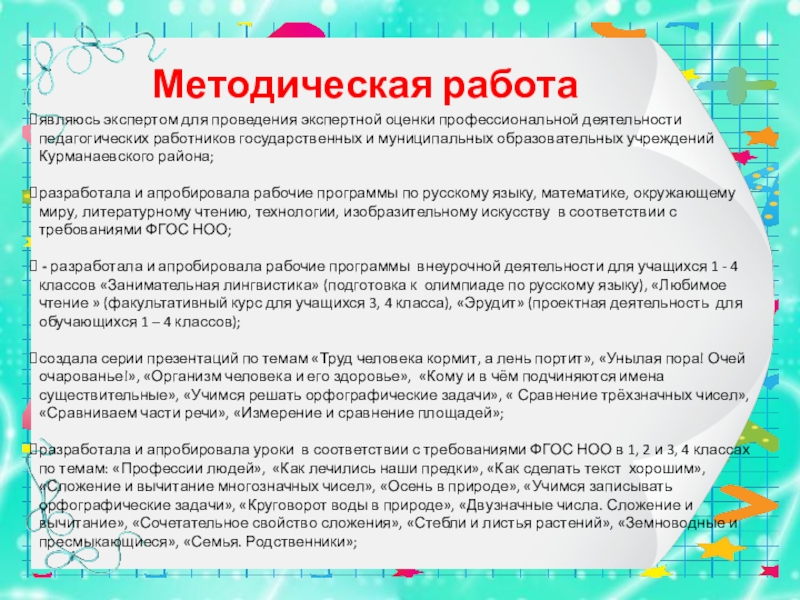 Методическая работа

являюсь экспертом для проведения экспертной оценки профессиональной деятельности педагогических работников государственных и муниципальных образовательных учреждений Курманаевского района;

разработала и апробировала рабочие программы по русскому языку, математике, окружающему миру, литературному чтению, технологии, изобразительному искусству в соответствии с требованиями ФГОС НОО;

- разработала и апробировала рабочие программы внеурочной деятельности для учащихся 1 - 4 классов «Занимательная лингвистика» (подготовка к олимпиаде по русскому языку), «Любимое чтение » (факультативный курс для учащихся 3, 4 класса), «Эрудит» (проектная деятельность для обучающихся 1 – 4 классов);

создала серии презентаций по темам «Труд человека кормит, а лень портит», «Унылая пора! Очей очарованье!», «Организм человека и его здоровье», «Кому и в чём подчиняются имена существительные», «Учимся решать орфографические задачи», « Сравнение трёхзначных чисел», «Сравниваем части речи», «Измерение и сравнение площадей»;

разработала и апробировала уроки в соответствии с требованиями ФГОС НОО в 1, 2 и 3, 4 классах по темам: «Профессии людей», «Как лечились наши предки», «Как сделать текст хорошим», «Сложение и вычитание многозначных чисел», «Осень в природе», «Учимся записывать орфографические задачи», «Круговорот воды в природе», «Двузначные числа. Сложение и вычитание», «Сочетательное свойство сложения», «Стебли и листья растений», «Земноводные и пресмыкающиеся», «Семья. Родственники»;